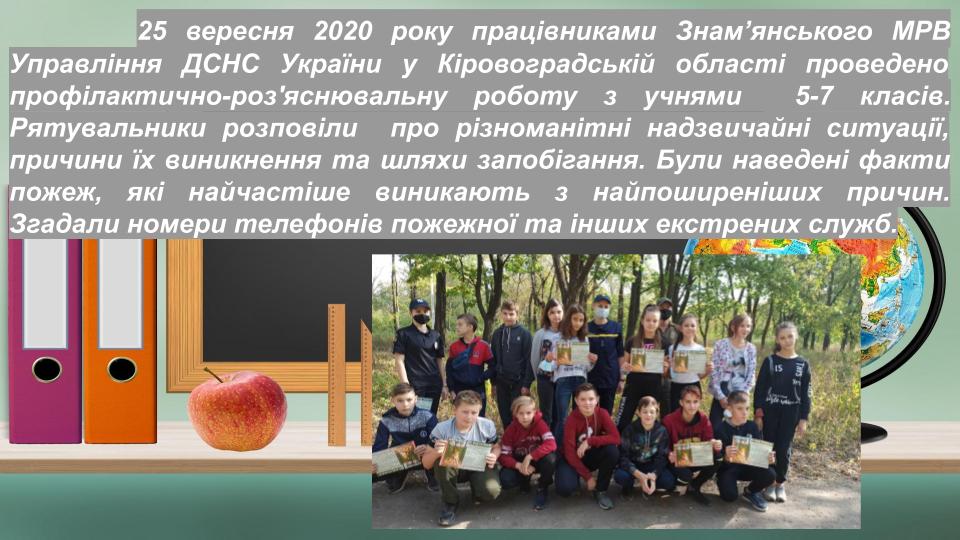 25 вересня 2020 року працівниками Знам’янського МРВ Управління ДСНС України у Кіровоградській області проведено профілактично-роз'яснювальну роботу з учнями 5-7 класів. Рятувальники розповіли про різноманітні надзвичайні ситуації, причини їх виникнення та шляхи запобігання. Були наведені факти пожеж, які найчастіше виникають з найпоширеніших причин. Згадали номери телефонів пожежної та інших екстрених служб.